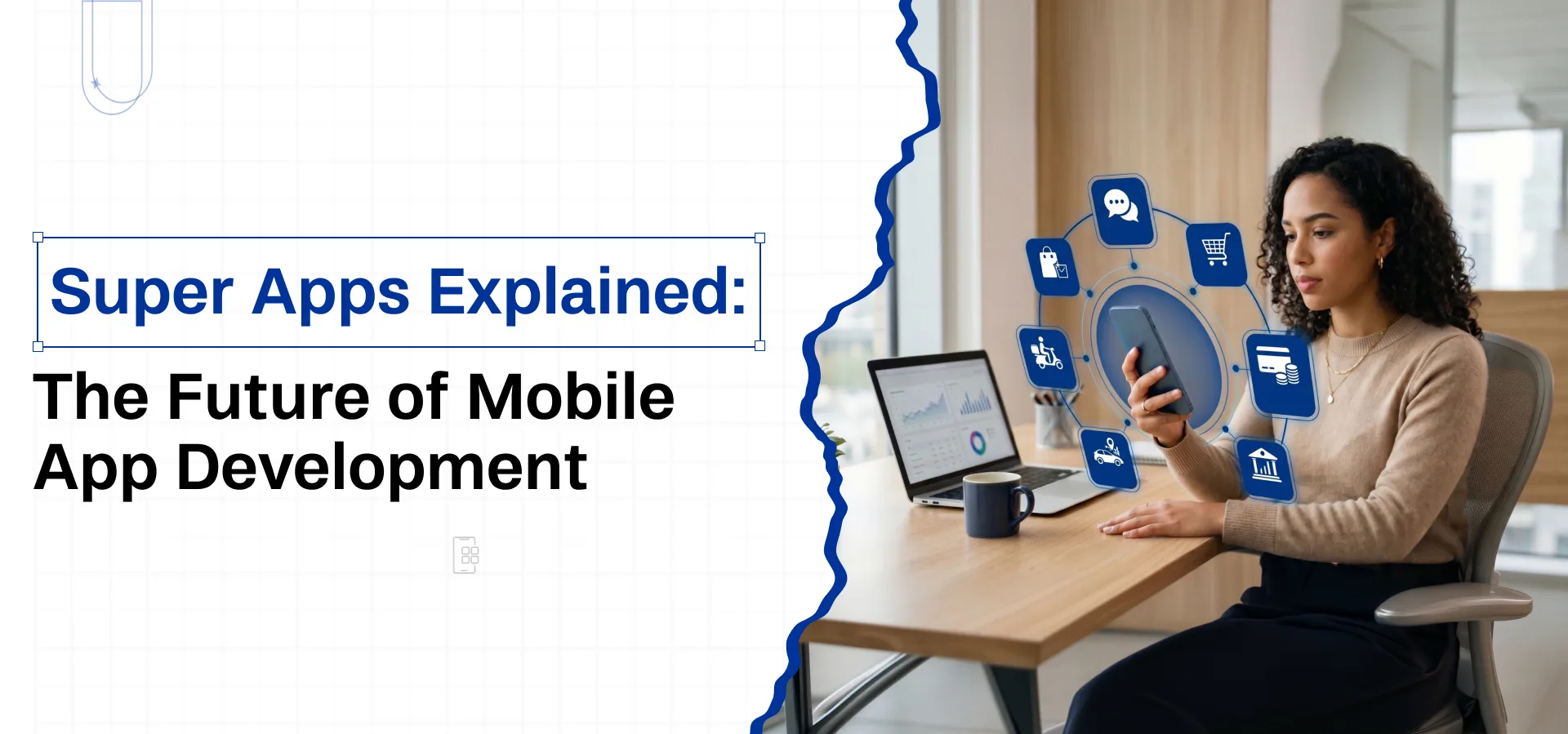 Super Apps Explained:

The Future of Mobile App Development